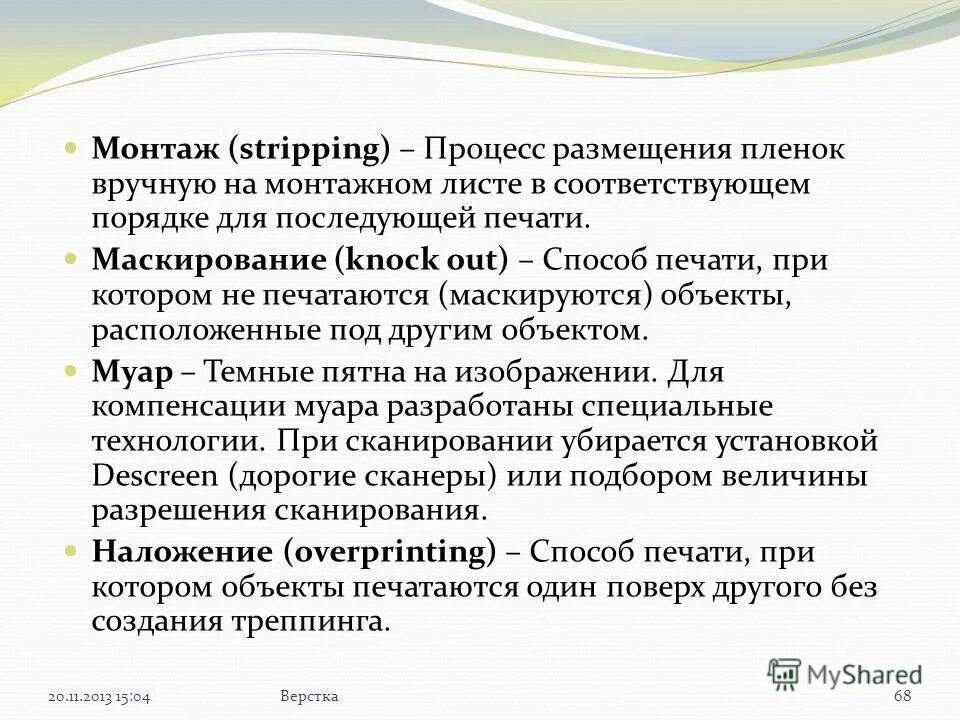 Монтаж (stripping) – Процесс размещения пленок вручную на монтажном листе в соответствующем порядке для последующей печати.

Маскирование (knock out) – Способ печати, при котором не печатаются (маскируются) объекты, расположенные под другим объектом.

Муар – Темные пятна на изображении. Для компенсации муара разработаны специальные технологии. При сканировании убирается установкой Descreen (дорогие сканеры) или подбором величины разрешения сканирования.

Наложение (overprinting) – Способ печати, при котором объекты печатаются один поверх другого без создания треппинга.

MyShared

20.11.2013 15:04 Верстка 68